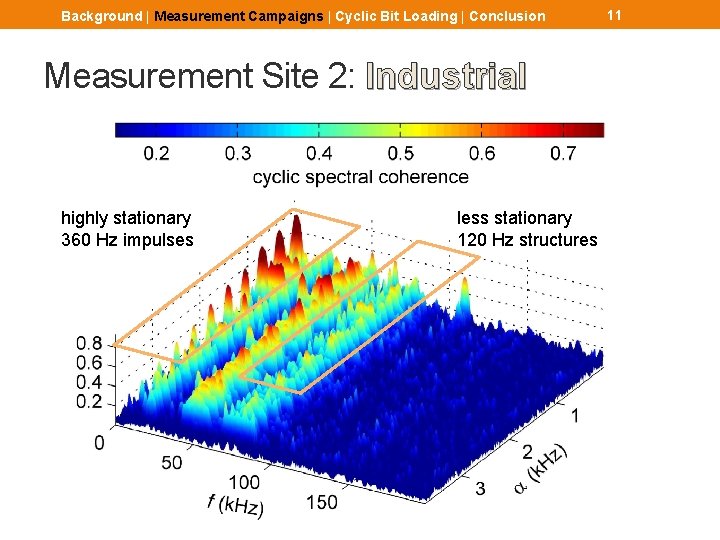 Background | Measurement Campaigns | Cyclic Bit Loading | Conclusion 11

Measurement Site 2: Industrial

0.2 0.3 0.4 0.5 0.6 0.7
cyclic spectral coherence

highly stationary
360 Hz impulses

less stationary
120 Hz structures

0.8
0.6
0.4
0.2
0

50
100
150
$f$ (kHz)

1
2
3
$\alpha$ (kHz)